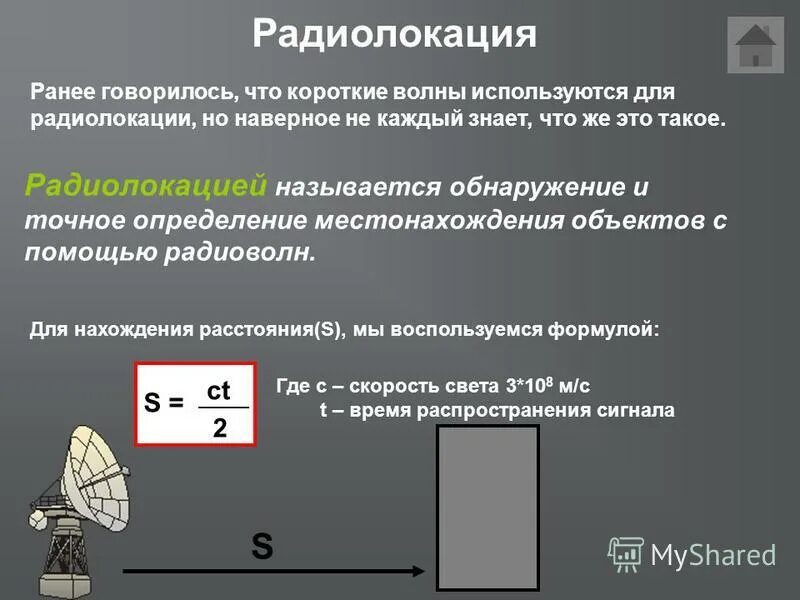 Радиолокация

Ранее говорилось, что короткие волны используются для радиолокации, но наверное не каждый знает, что же это такое.

Радиолокацией называется обнаружение и точное определение местонахождения объектов с помощью радиоволн.

Для нахождения расстояния(S), мы воспользуемся формулой:

$S = \frac{ct}{2}$

Где с – скорость света $3*10^8$ м/с
t – время распространения сигнала

S

MyShared